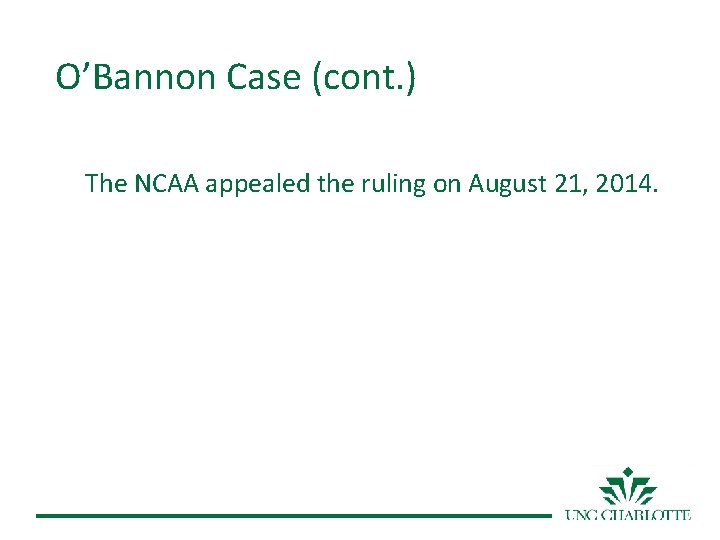 O’Bannon Case (cont.)

The NCAA appealed the ruling on August 21, 2014.

UNC CHARLOTTE